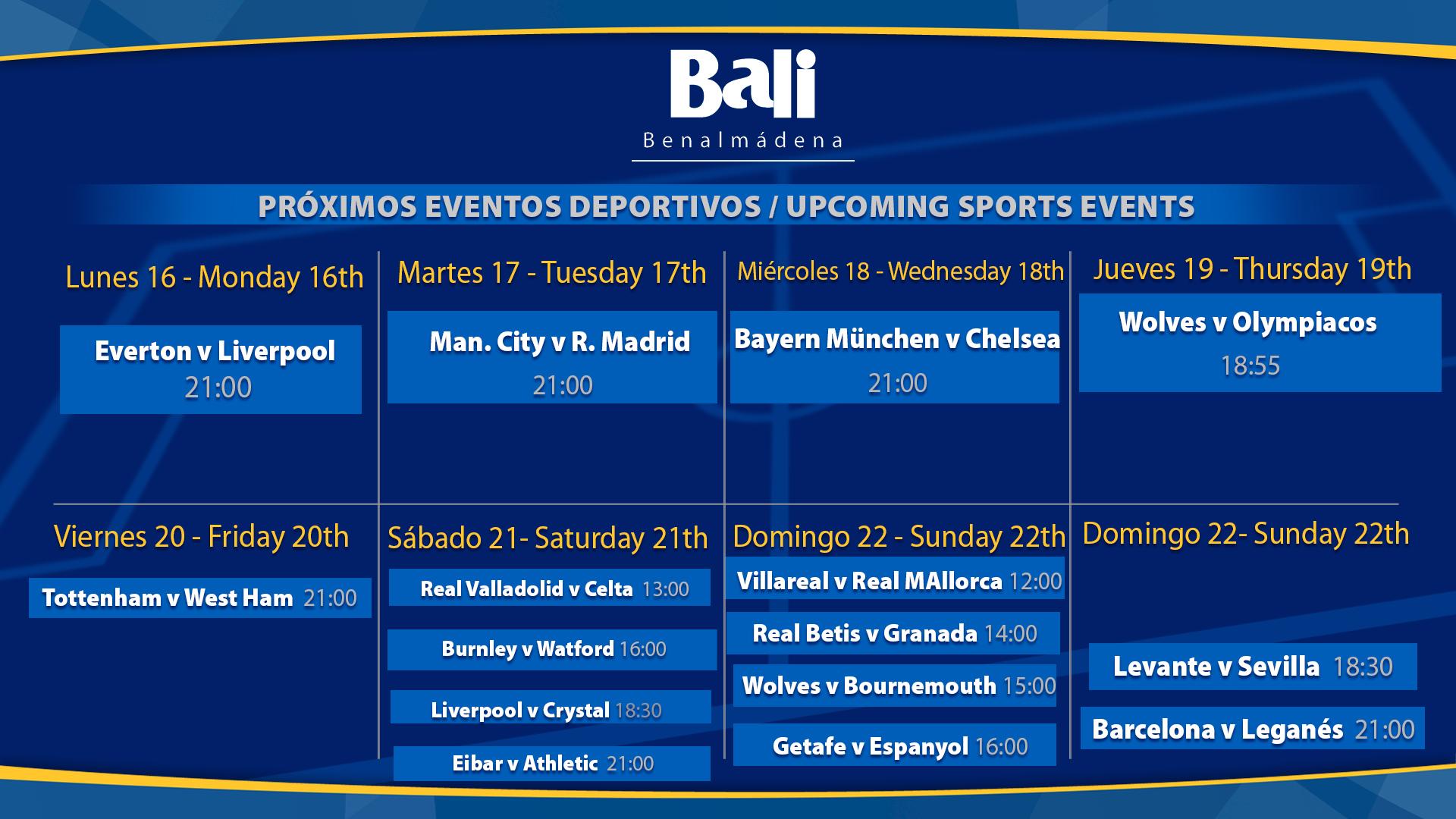 Bali
Benalmádena

PRÓXIMOS EVENTOS DEPORTIVOS / UPCOMING SPORTS EVENTS

Lunes 16 - Monday 16th

Everton v Liverpool
21:00

Martes 17 - Tuesday 17th

Man. City v R. Madrid
21:00

Miércoles 18 - Wednesday 18th

Bayern München v Chelsea
21:00

Jueves 19 - Thursday 19th

Wolves v Olympiacos
18:55

Viernes 20 - Friday 20th

Tottenham v West Ham 21:00

Sábado 21- Saturday 21th

Real Valladolid v Celta 13:00

Burnley v Watford 16:00

Liverpool v Crystal 18:30

Eibar v Athletic 21:00

Domingo 22 - Sunday 22th

Villareal v Real MAllorca 12:00

Real Betis v Granada 14:00

Wolves v Bournemouth 15:00

Getafe v Espanyol 16:00

Domingo 22- Sunday 22th

Levante v Sevilla 18:30

Barcelona v Leganés 21:00